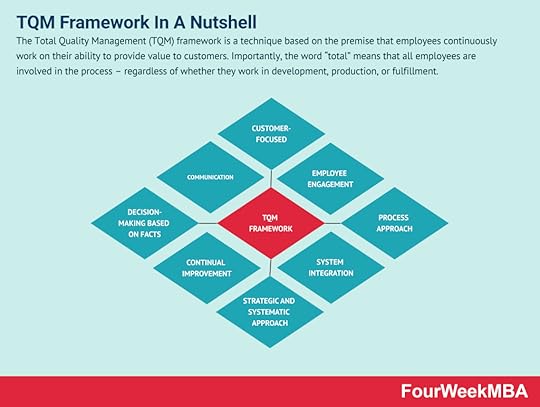 TQM Framework In A Nutshell

The Total Quality Management (TQM) framework is a technique based on the premise that employees continuously work on their ability to provide value to customers. Importantly, the word "total" means that all employees are involved in the process – regardless of whether they work in development, production, or fulfillment.

CUSTOMER-FOCUSED

COMMUNICATION

EMPLOYEE ENGAGEMENT

DECISION-MAKING BASED ON FACTS

TQM FRAMEWORK

PROCESS APPROACH

CONTINUAL IMPROVEMENT

SYSTEM INTEGRATION

STRATEGIC AND SYSTEMATIC APPROACH

FourWeekMBA